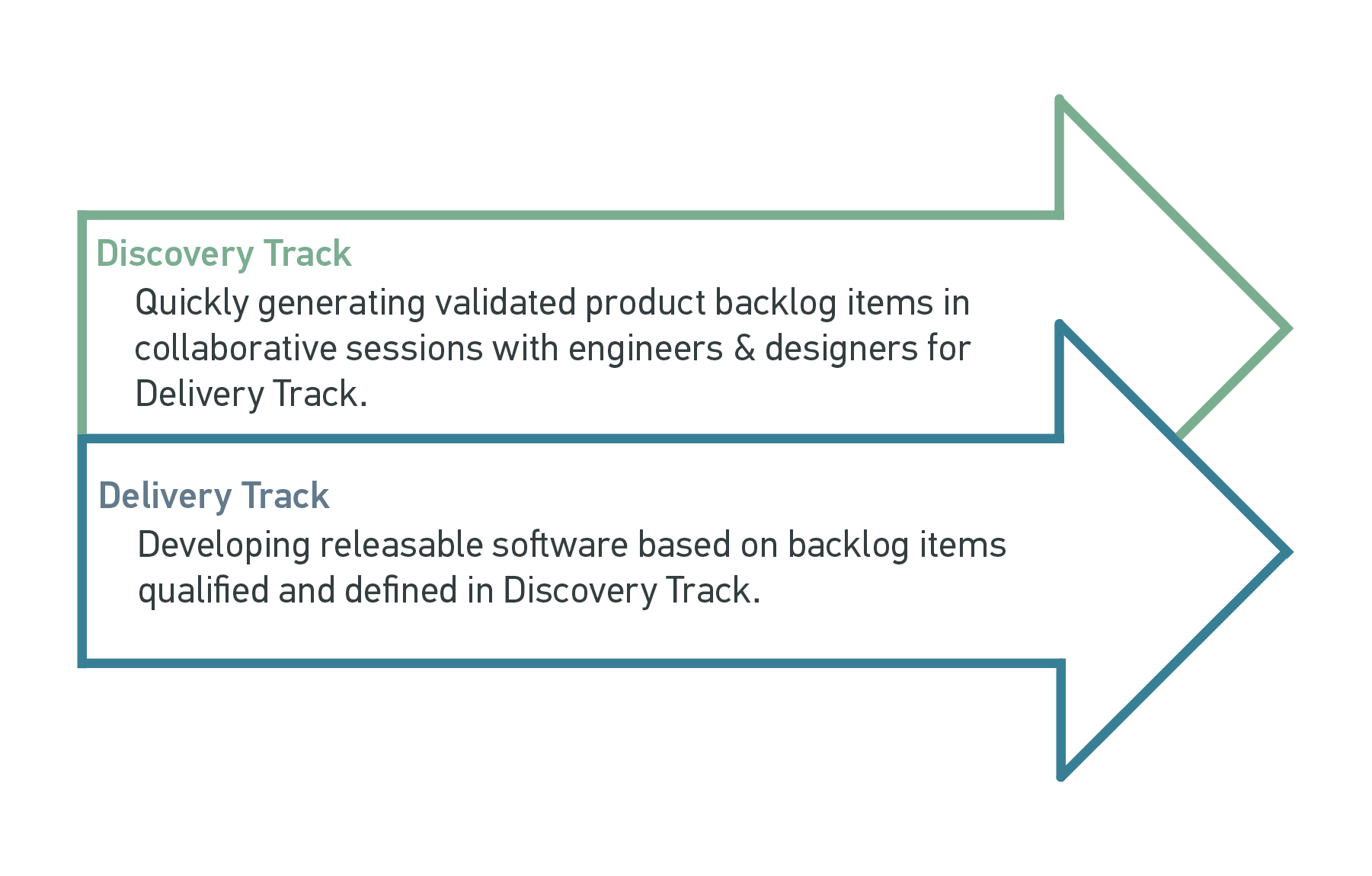 Discovery Track

Quickly generating validated product backlog items in collaborative sessions with engineers & designers for Delivery Track.

Delivery Track

Developing releasable software based on backlog items qualified and defined in Discovery Track.